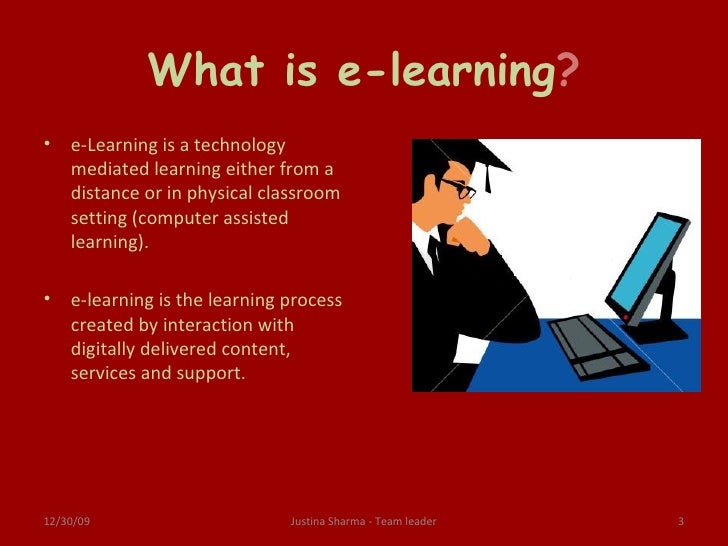 What is e-learning?

• e-Learning is a technology mediated learning either from a distance or in physical classroom setting (computer assisted learning).

• e-learning is the learning process created by interaction with digitally delivered content, services and support.

12/30/09 Justina Sharma - Team leader 3